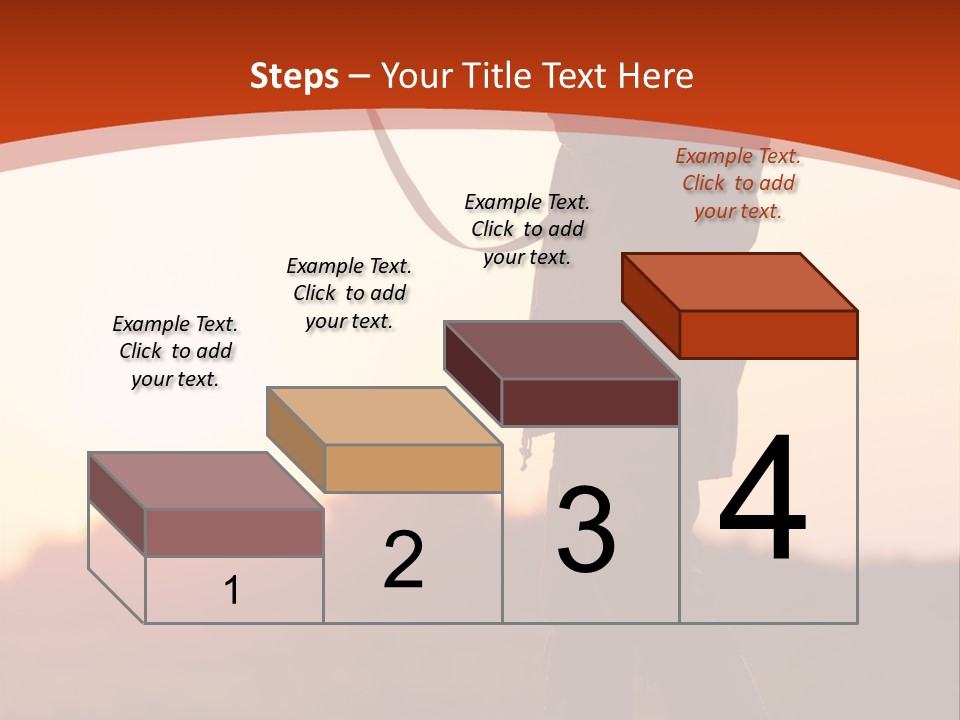 Steps – Your Title Text Here

Example Text. Click to add your text.

Example Text. Click to add your text.

Example Text. Click to add your text.

Example Text. Click to add your text.

1

2

3

4